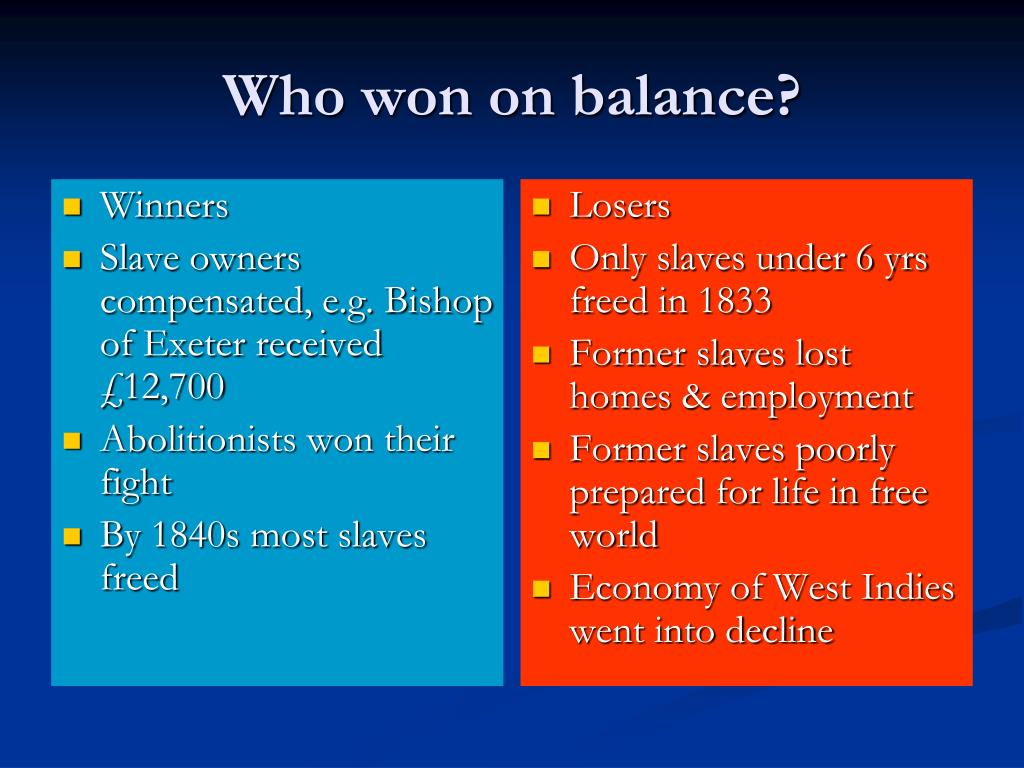 Who won on balance?

- Winners
- Slave owners compensated, e.g. Bishop of Exeter received £12,700
- Abolitionists won their fight
- By 1840s most slaves freed

- Losers
- Only slaves under 6 yrs freed in 1833
- Former slaves lost homes & employment
- Former slaves poorly prepared for life in free world
- Economy of West Indies went into decline